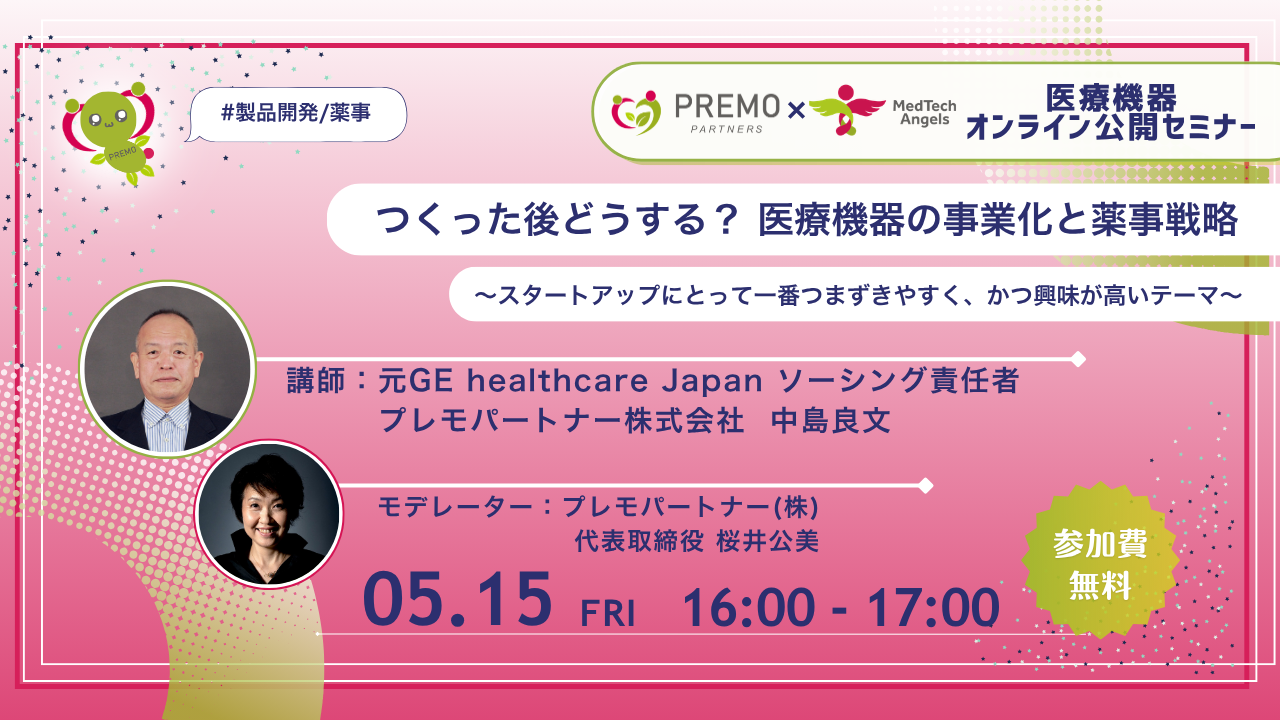 PREMO

#製品開発/薬事

PREMO PARTNERS × MedTech Angels

医療機器 オンライン公開セミナー

つくった後どうする？ 医療機器の事業化と薬事戦略

〜スタートアップにとって一番つまずきやすく、かつ興味が高いテーマ〜

講師：元GE healthcare Japan ソーシング責任者
プレモパートナー株式会社　中島良文

モデレーター：プレモパートナー(株)
代表取締役 桜井公美

05.15 FRI 16:00 - 17:00

参加費 無料